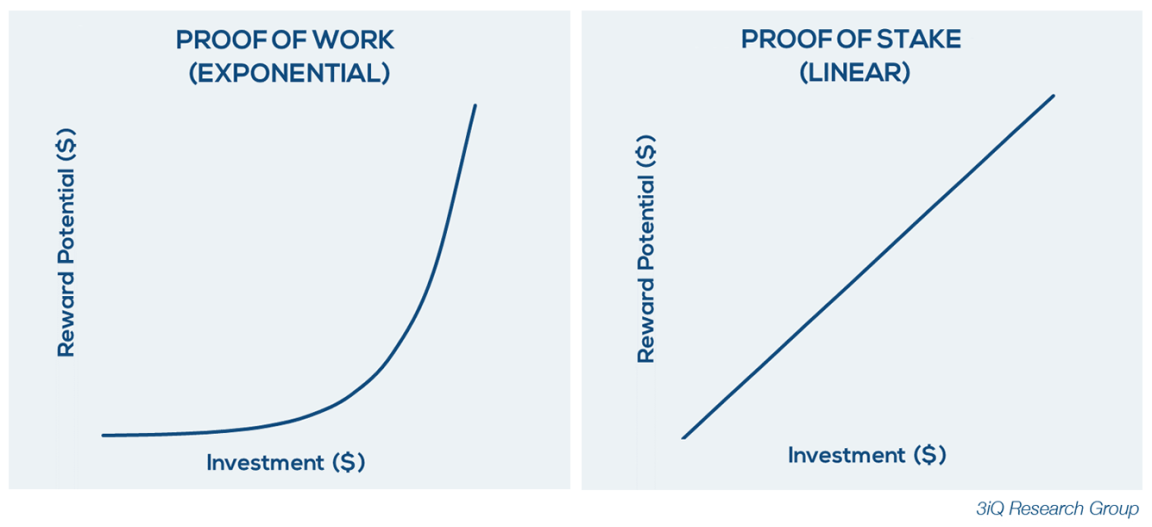 PROOF OF WORK
(EXPONENTIAL)

Reward Potential ($)

Investment ($)

PROOF OF STAKE
(LINEAR)

Reward Potential ($)

Investment ($)

3iQ Research Group